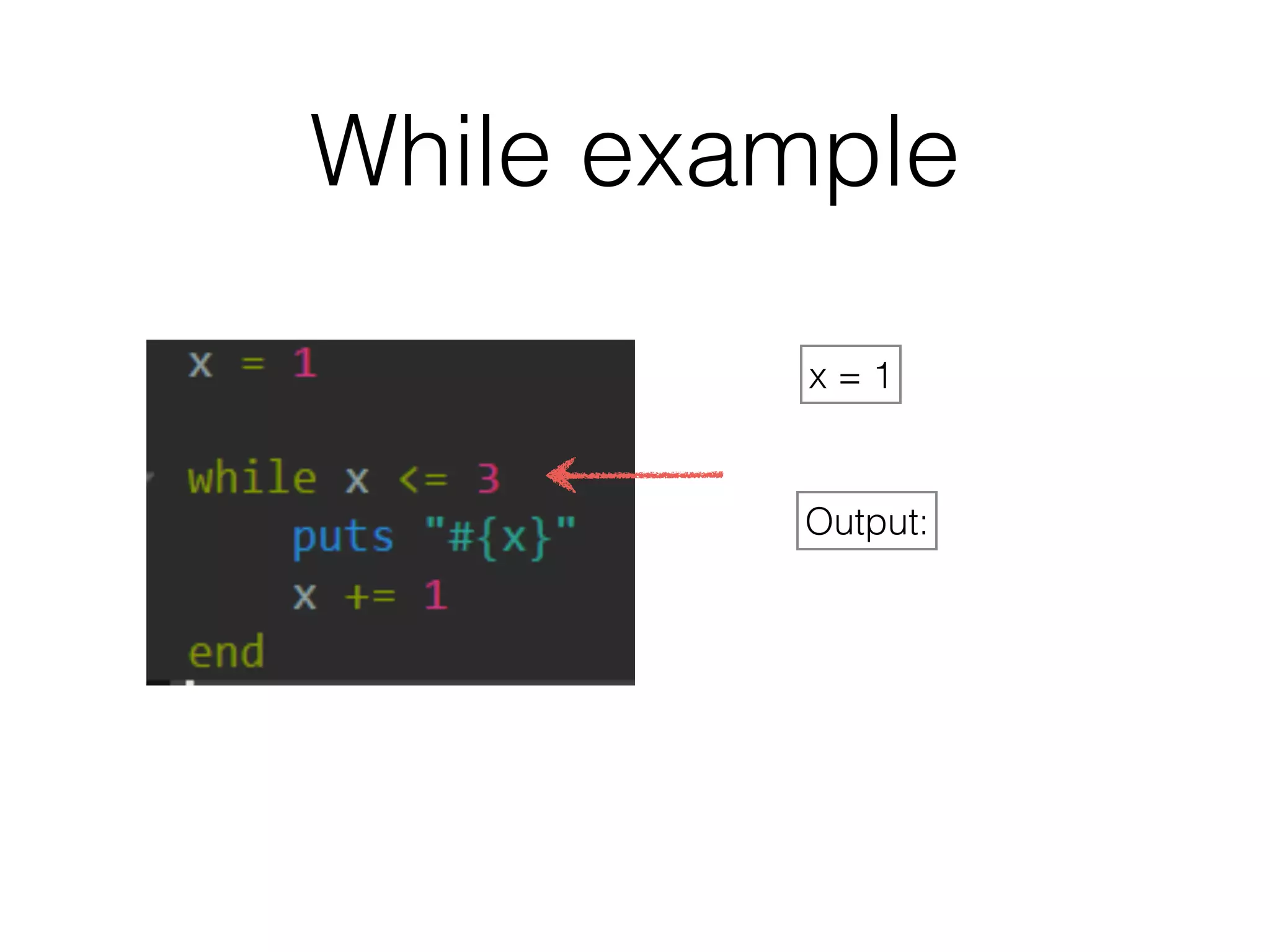 While example

x = 1

while x <= 3
    puts "#{x}"
    x += 1
end

x = 1

Output: